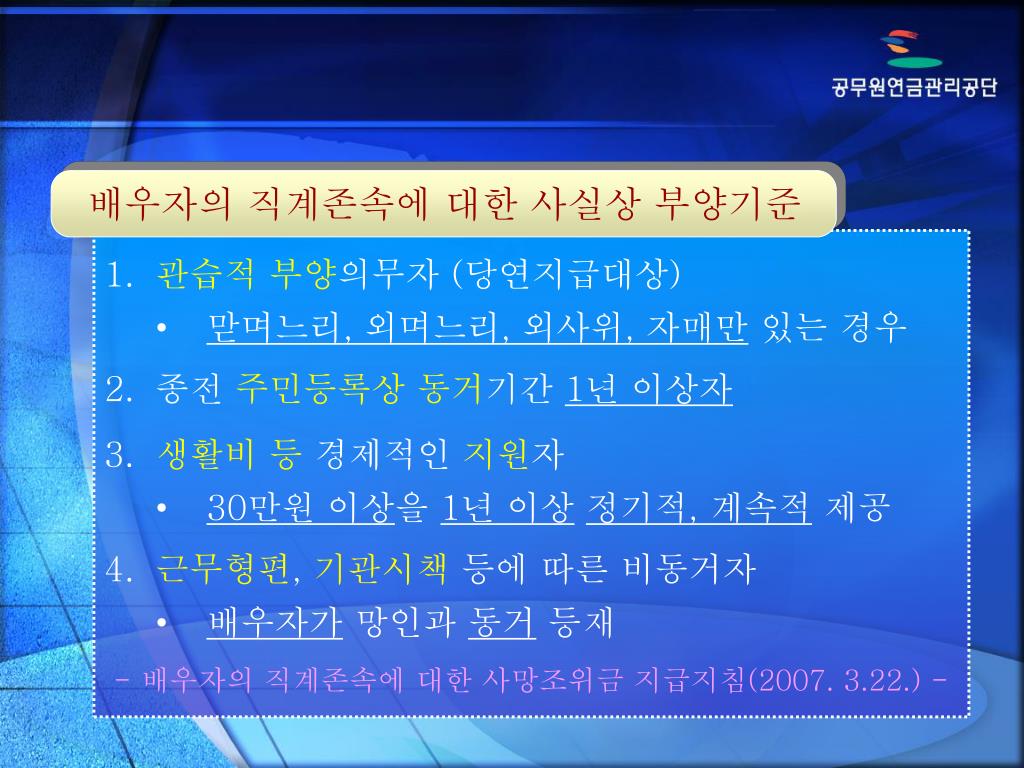 공무원연금관리공단

배우자의 직계존속에 대한 사실상 부양기준

1. 관습적 부양의무자 (당연지급대상)
• 맏며느리, 외며느리, 외사위, 자매만 있는 경우

2. 종전 주민등록상 동거기간 1년 이상자

3. 생활비 등 경제적인 지원자
• 30만원 이상을 1년 이상 정기적, 계속적 제공

4. 근무형편, 기관시책 등에 따른 비동거자
• 배우자가 망인과 동거 등재

- 배우자의 직계존속에 대한 사망조위금 지급지침(2007. 3.22.) -